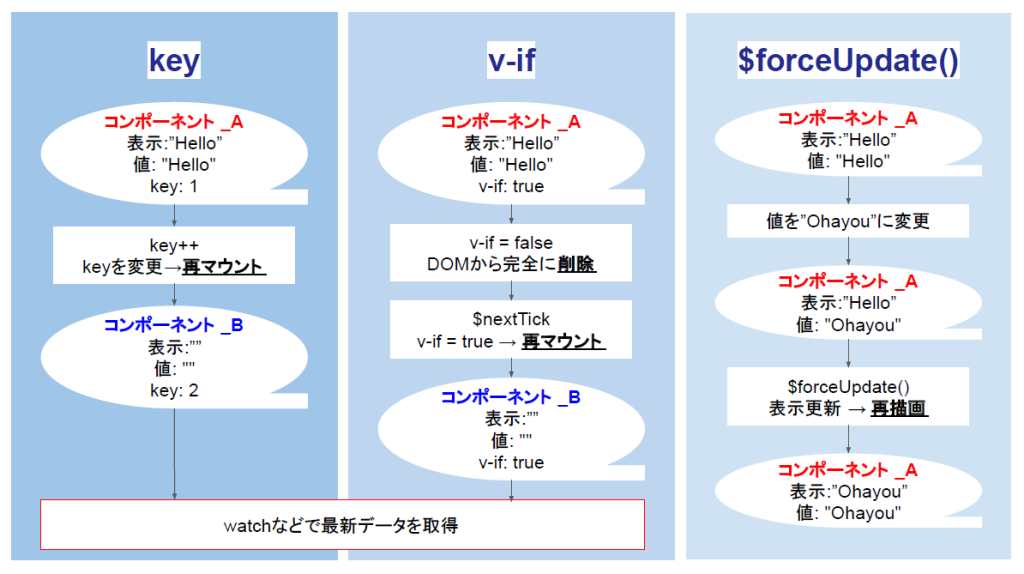 key

コンポーネント _A
表示:"Hello"
値: "Hello"
key: 1

key++
keyを変更→再マウント

コンポーネント _B
表示:""
値: ""
key: 2

v-if

コンポーネント _A
表示:"Hello"
値: "Hello"
v-if: true

v-if = false
DOMから完全に削除

$nextTick
v-if = true → 再マウント

コンポーネント _B
表示:""
値: ""
v-if: true

watchなどで最新データを取得

$forceUpdate()

コンポーネント _A
表示:"Hello"
値: "Hello"

値を"Ohayou"に変更

コンポーネント _A
表示:"Hello"
値: "Ohayou"

$forceUpdate()
表示更新 → 再描画

コンポーネント _A
表示:"Ohayou"
値: "Ohayou"